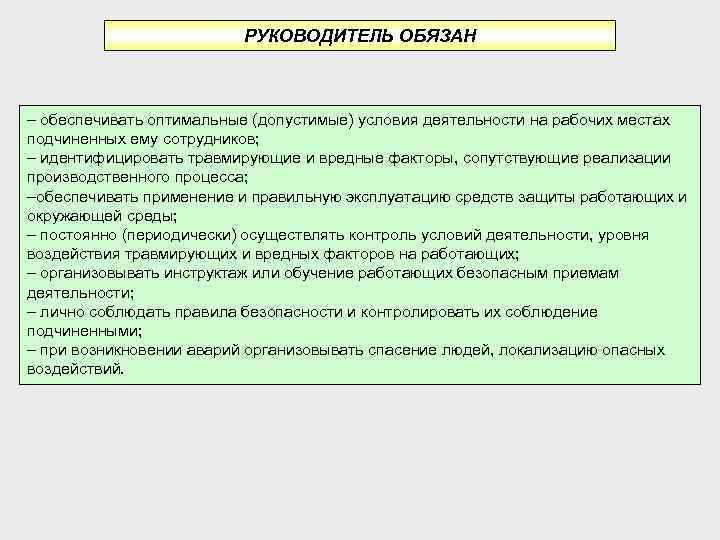 РУКОВОДИТЕЛЬ ОБЯЗАН

– обеспечивать оптимальные (допустимые) условия деятельности на рабочих местах подчиненных ему сотрудников;
– идентифицировать травмирующие и вредные факторы, сопутствующие реализации производственного процесса;
–обеспечивать применение и правильную эксплуатацию средств защиты работающих и окружающей среды;
– постоянно (периодически) осуществлять контроль условий деятельности, уровня воздействия травмирующих и вредных факторов на работающих;
– организовывать инструктаж или обучение работающих безопасным приемам деятельности;
– лично соблюдать правила безопасности и контролировать их соблюдение подчиненными;
– при возникновении аварий организовывать спасение людей, локализацию опасных воздействий.